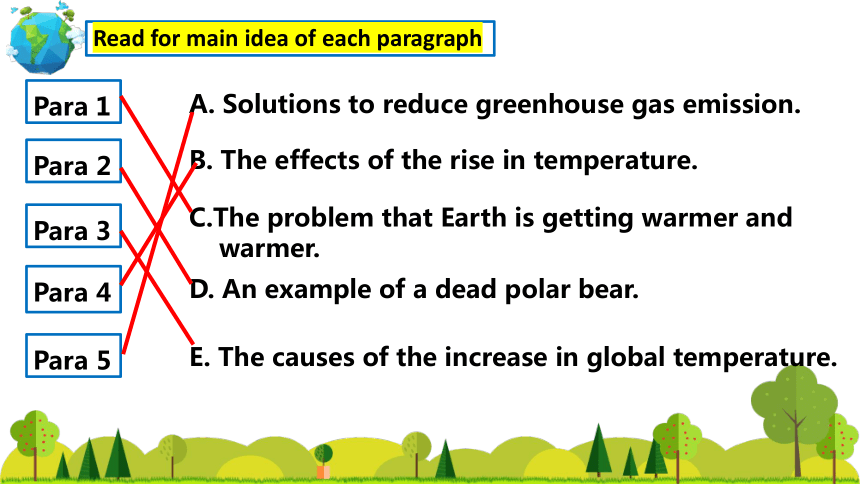 Read for main idea of each paragraph

Para 1

Para 2

Para 3

Para 4

Para 5

A. Solutions to reduce greenhouse gas emission.

B. The effects of the rise in temperature.

C.The problem that Earth is getting warmer and warmer.

D. An example of a dead polar bear.

E. The causes of the increase in global temperature.